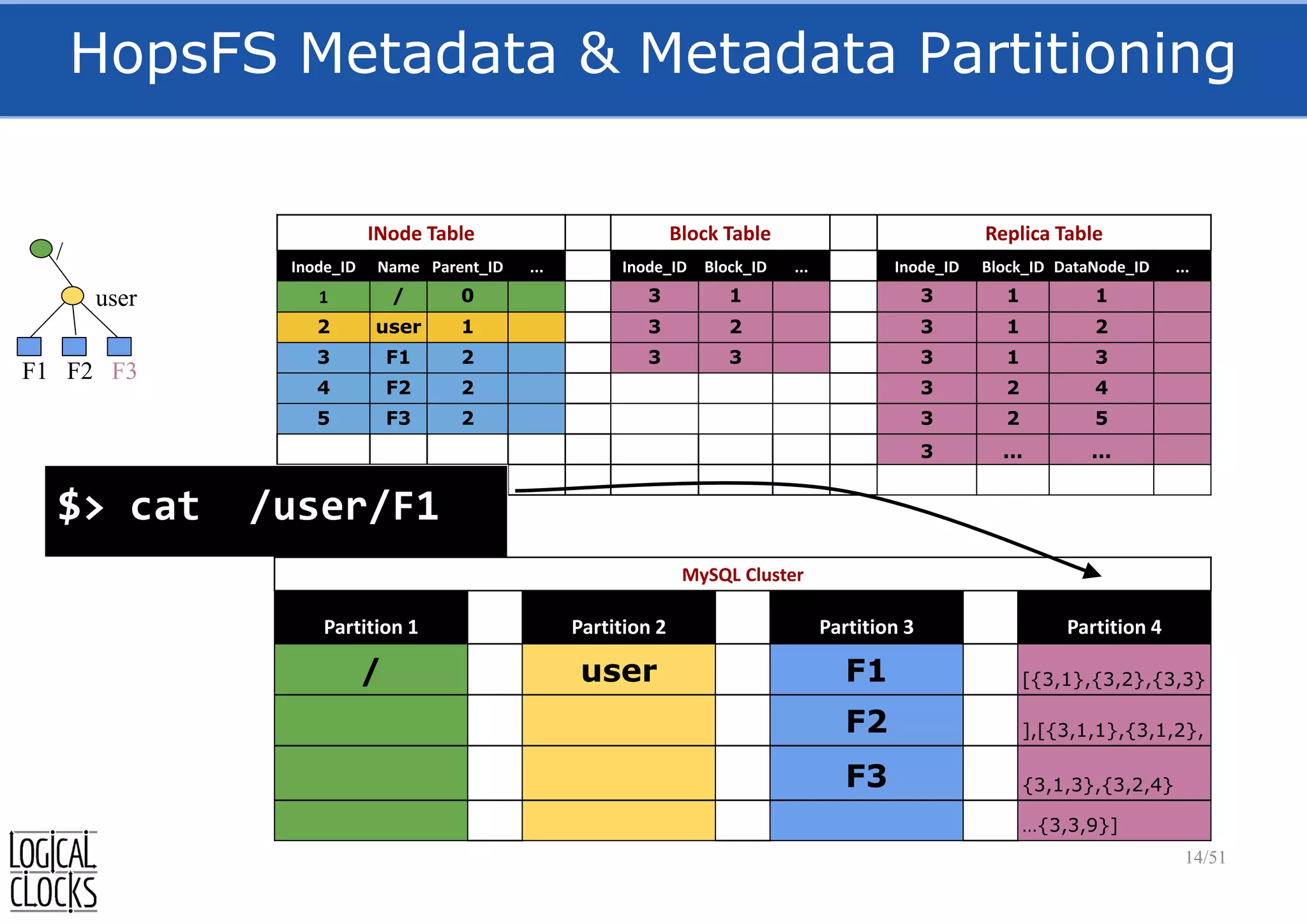 HopsFS Metadata & Metadata Partitioning

/
user
F1 F2 F3

INode Table

| Inode_ID | Name | Parent_ID | ... |
|---|---|---|---|
| 1 | / | 0 | |
| 2 | user | 1 | |
| 3 | F1 | 2 | |
| 4 | F2 | 2 | |
| 5 | F3 | 2 | |

Block Table

| Inode_ID | Block_ID | ... |
|---|---|---|
| 3 | 1 | |
| 3 | 2 | |
| 3 | 3 | |

Replica Table

| Inode_ID | Block_ID | DataNode_ID | ... |
|---|---|---|---|
| 3 | 1 | 1 | |
| 3 | 1 | 2 | |
| 3 | 1 | 3 | |
| 3 | 2 | 4 | |
| 3 | 2 | 5 | |
| 3 | ... | ... | |

$> cat /user/F1

MySQL Cluster

| Partition 1 | Partition 2 | Partition 3 | Partition 4 |
|---|---|---|---|
| / | user | F1 | [{3,1},{3,2},{3,3} |
| | | F2 | ],[{3,1,1},{3,1,2}, |
| | | F3 | {3,1,3},{3,2,4} |
| | | | ...{3,3,9}] |

LOGICAL CLOCKS

14/51